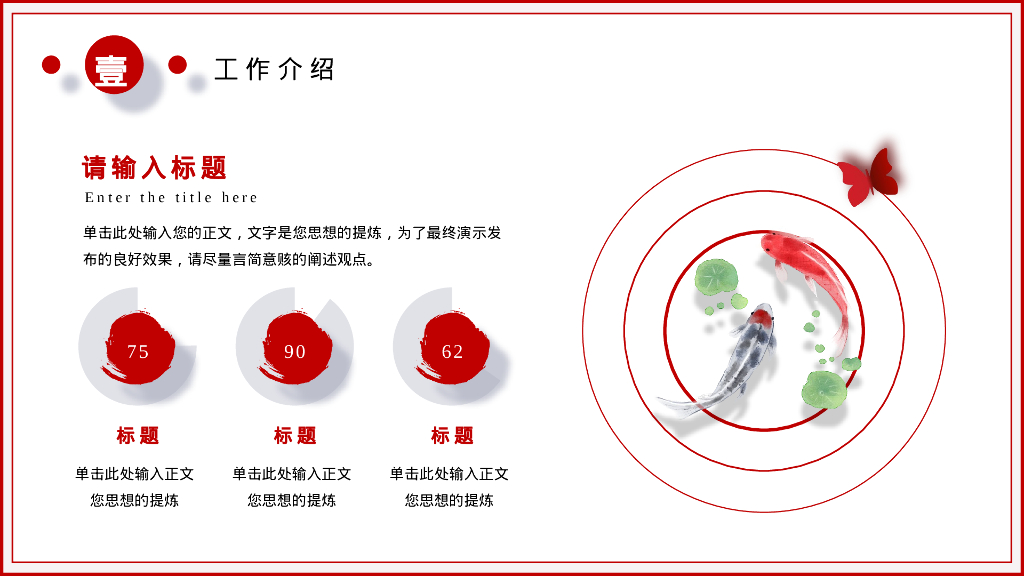 壹 工作介绍

请输入标题
Enter the title here

单击此处输入您的正文，文字是您思想的提炼，为了最终演示发布的良好效果，请尽量言简意赅的阐述观点。

75

标题

单击此处输入正文
您思想的提炼

90

标题

单击此处输入正文
您思想的提炼

62

标题

单击此处输入正文
您思想的提炼